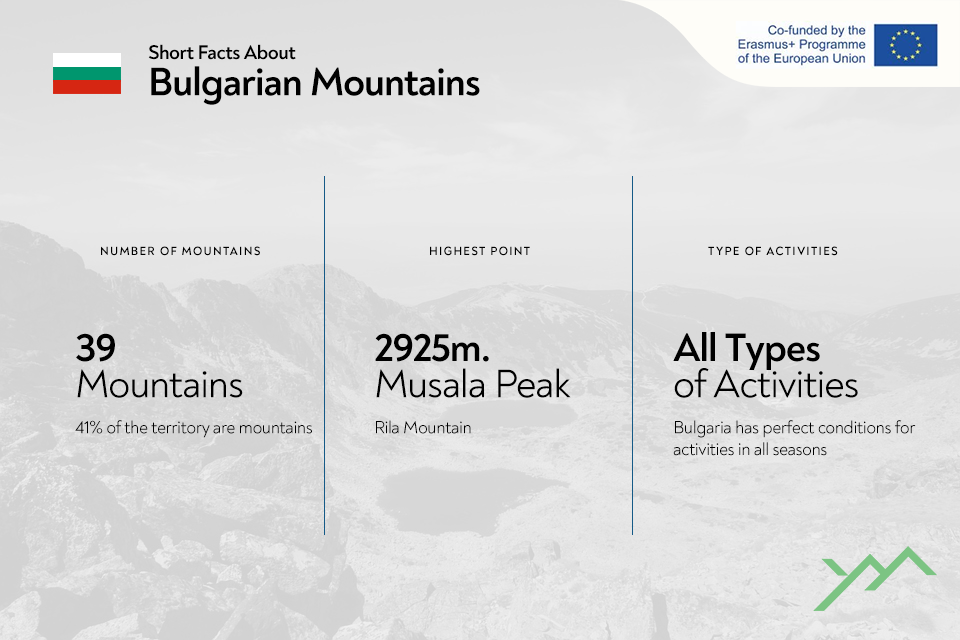 Short Facts About
Bulgarian Mountains

Co-funded by the
Erasmus+ Programme
of the European Union

NUMBER OF MOUNTAINS

39
Mountains

41% of the territory are mountains

HIGHEST POINT

2925m.
Musala Peak

Rila Mountain

TYPE OF ACTIVITIES

All Types
of Activities

Bulgaria has perfect conditions for activities in all seasons